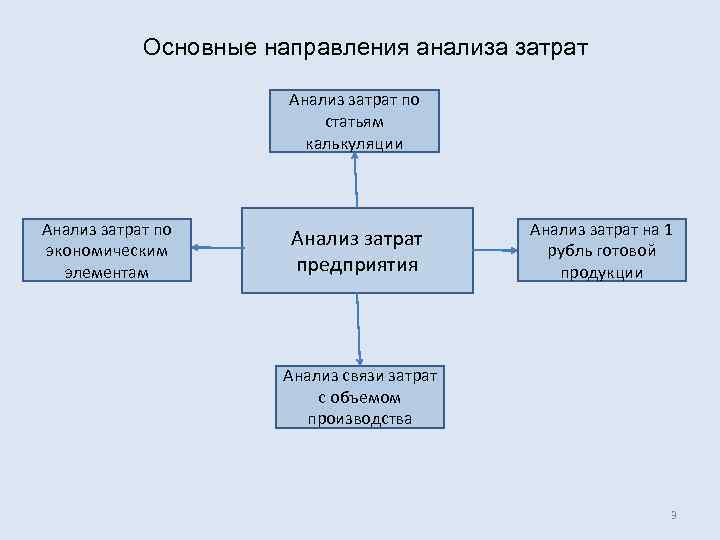 Основные направления анализа затрат

Анализ затрат по статьям калькуляции

Анализ затрат по экономическим элементам

Анализ затрат предприятия

Анализ затрат на 1 рубль готовой продукции

Анализ связи затрат с объемом производства

9